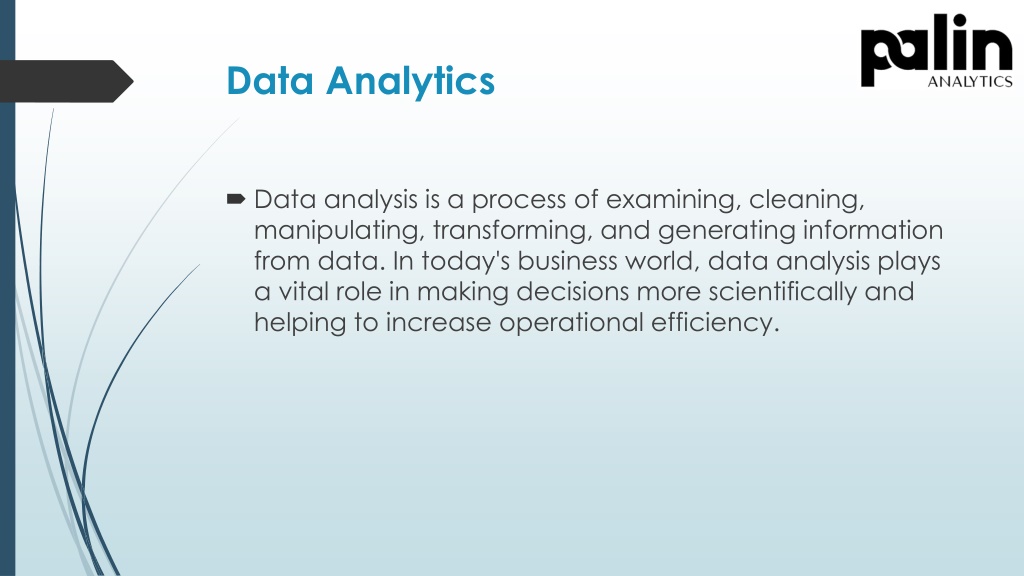 palin
ANALYTICS

Data Analytics

Data analysis is a process of examining, cleaning, manipulating, transforming, and generating information from data. In today's business world, data analysis plays a vital role in making decisions more scientifically and helping to increase operational efficiency.